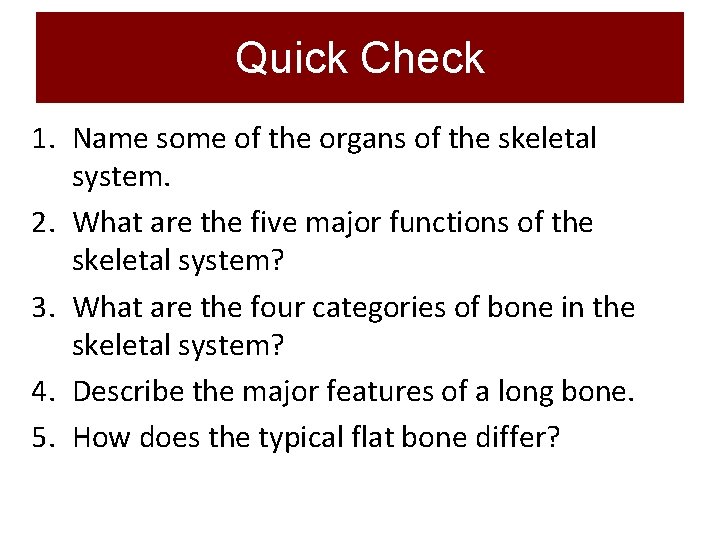 Quick Check

1. Name some of the organs of the skeletal system.
2. What are the five major functions of the skeletal system?
3. What are the four categories of bone in the skeletal system?
4. Describe the major features of a long bone.
5. How does the typical flat bone differ?